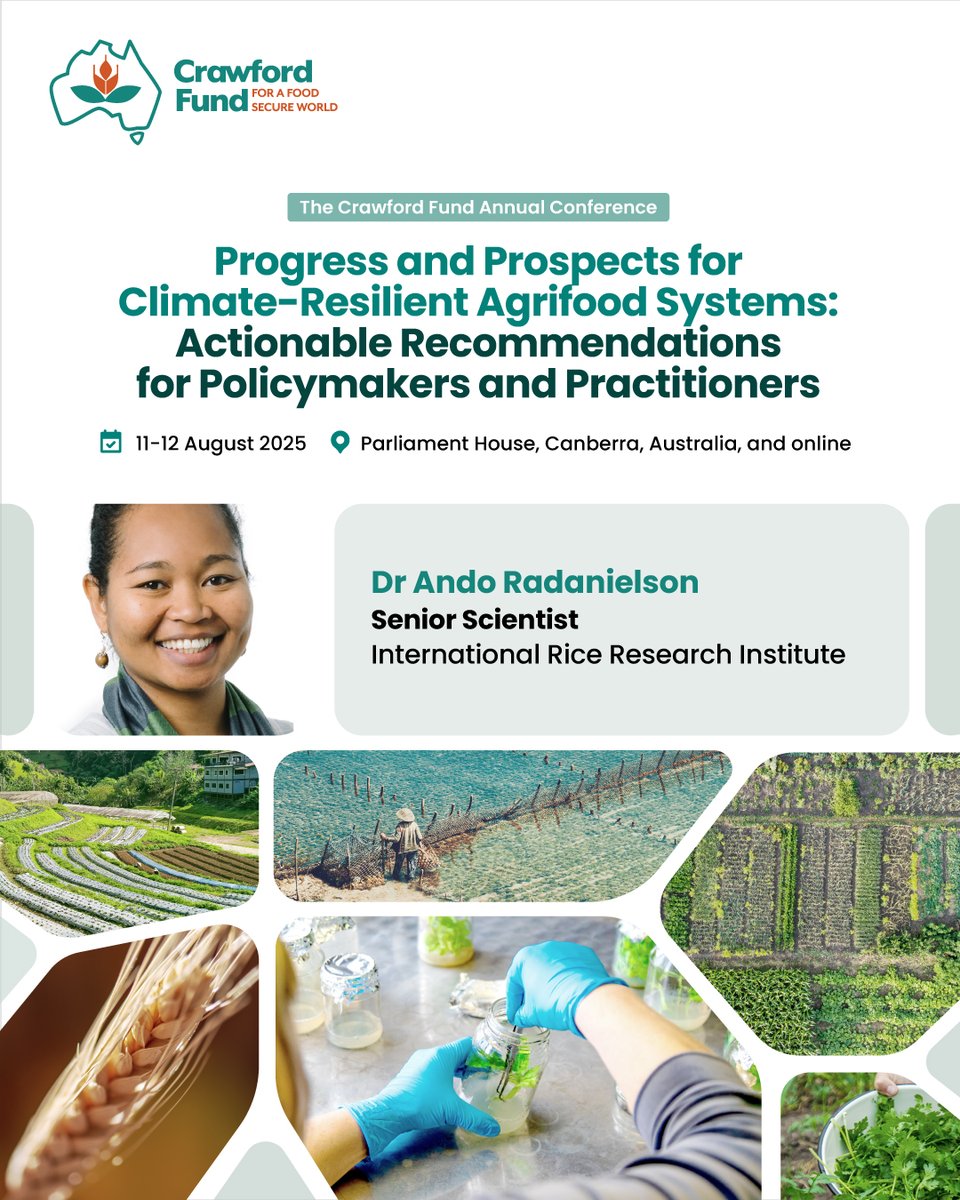 Crawford Fund
FOR A FOOD SECURE WORLD

The Crawford Fund Annual Conference

Progress and Prospects for Climate-Resilient Agrifood Systems: Actionable Recommendations for Policymakers and Practitioners

11-12 August 2025 Parliament House, Canberra, Australia, and online

Dr Ando Radanielson
Senior Scientist
International Rice Research Institute